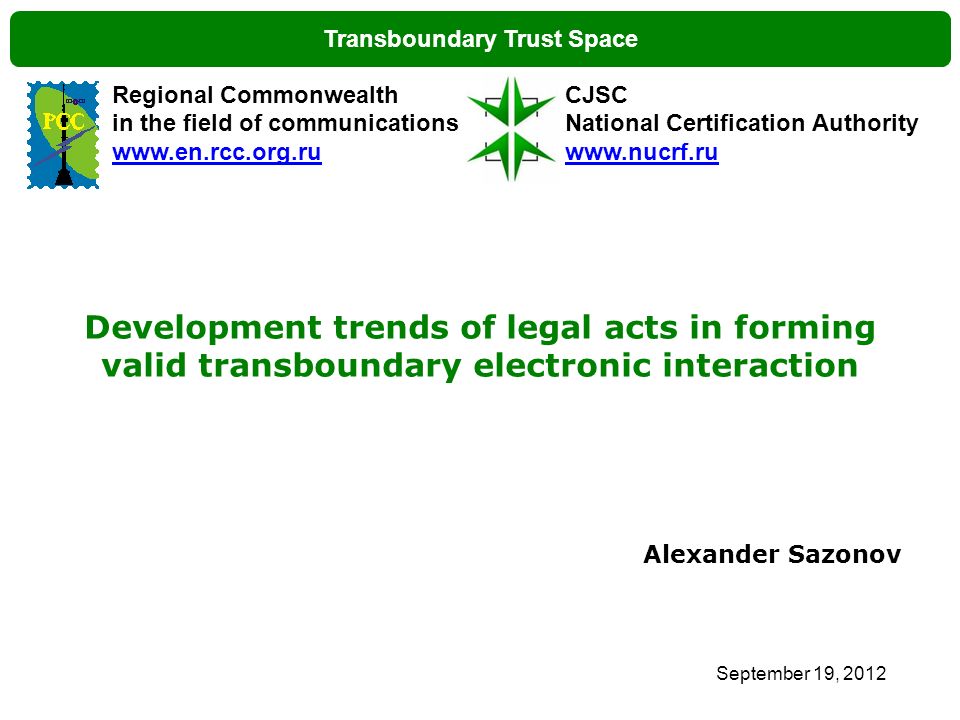 Transboundary Trust Space

PCC

Regional Commonwealth in the field of communications
www.en.rcc.org.ru

CJSC
National Certification Authority
www.nucrf.ru

Development trends of legal acts in forming valid transboundary electronic interaction

Alexander Sazonov

September 19, 2012